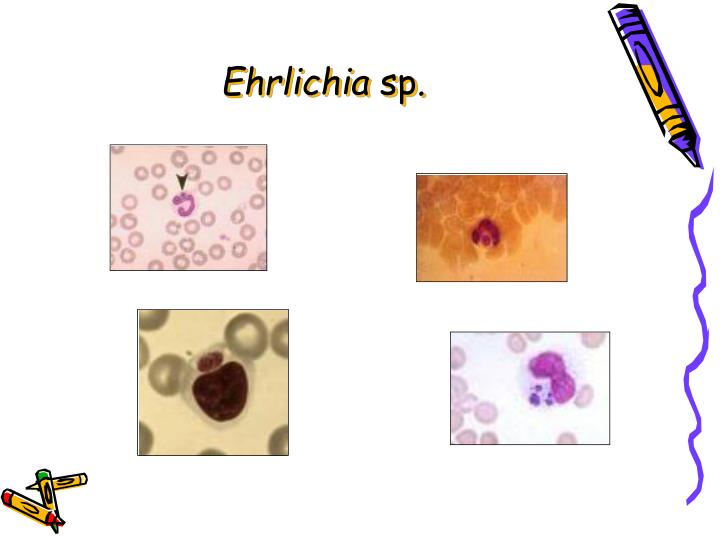 Ehrlichia sp.